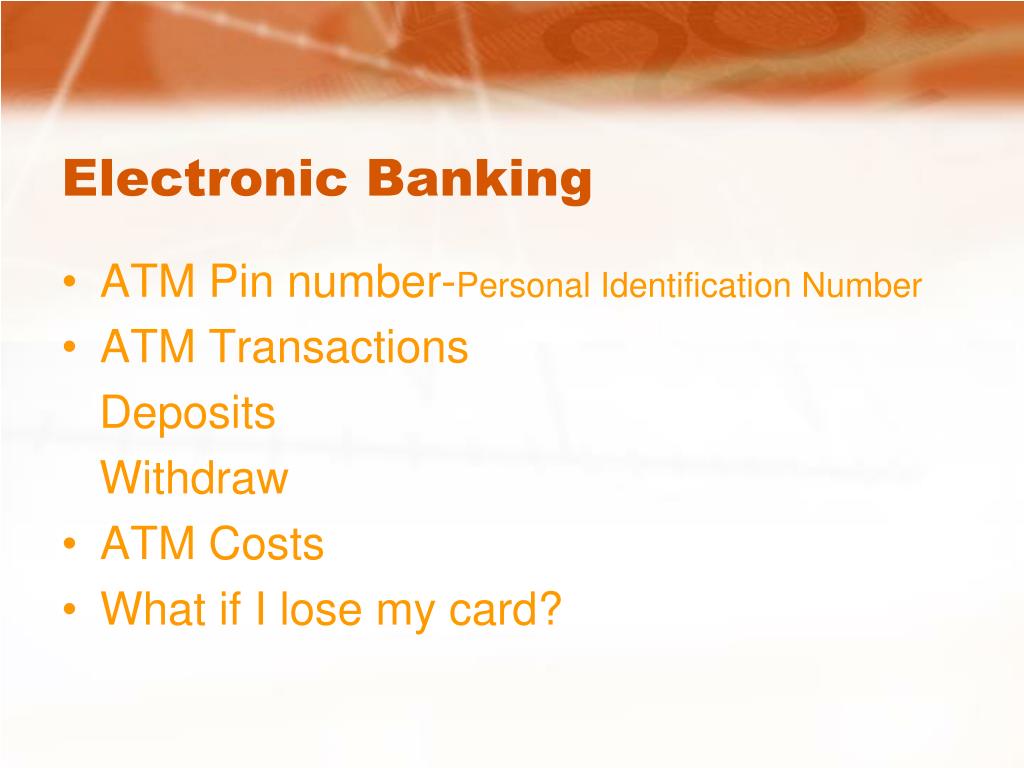 Electronic Banking

• ATM Pin number-Personal Identification Number
• ATM Transactions
Deposits
Withdraw
• ATM Costs
• What if I lose my card?